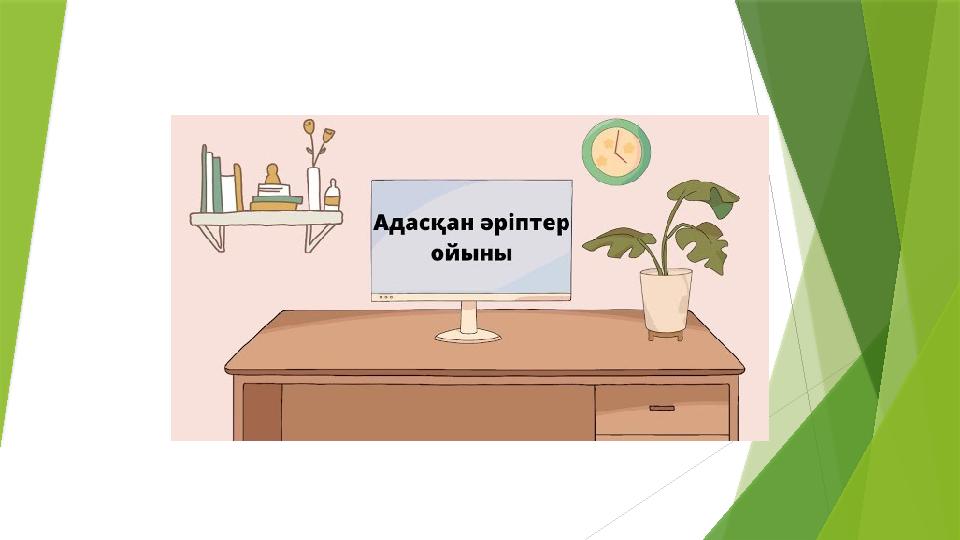 Адасқан әріптер ойыны